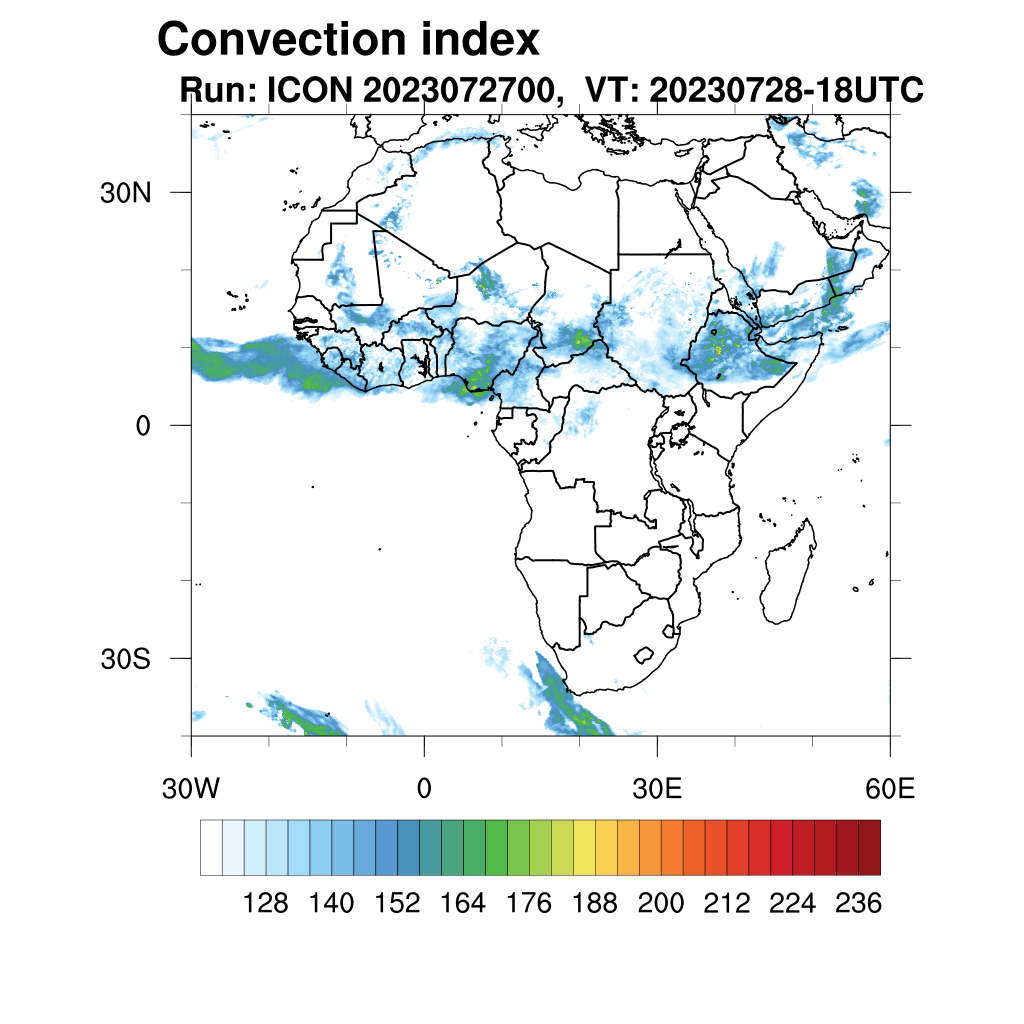 Convection index
Run: ICON 2023072700, VT: 20230728-18UTC

30N
0
30S

30W
0
30E
60E

128 140 152 164 176 188 200 212 224 236